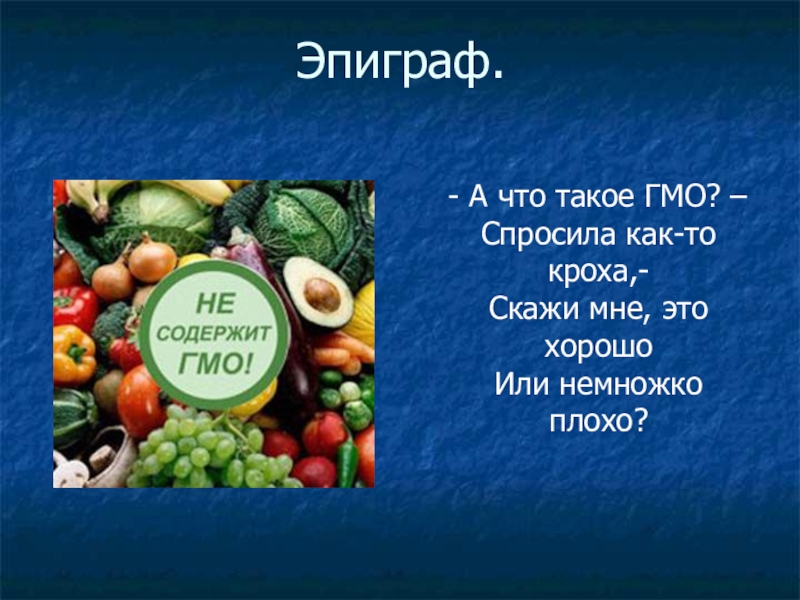 Эпиграф.

НЕ СОДЕРЖИТ ГМО!

- А что такое ГМО? – Спросила как-то кроха,- Скажи мне, это хорошо Или немножко плохо?